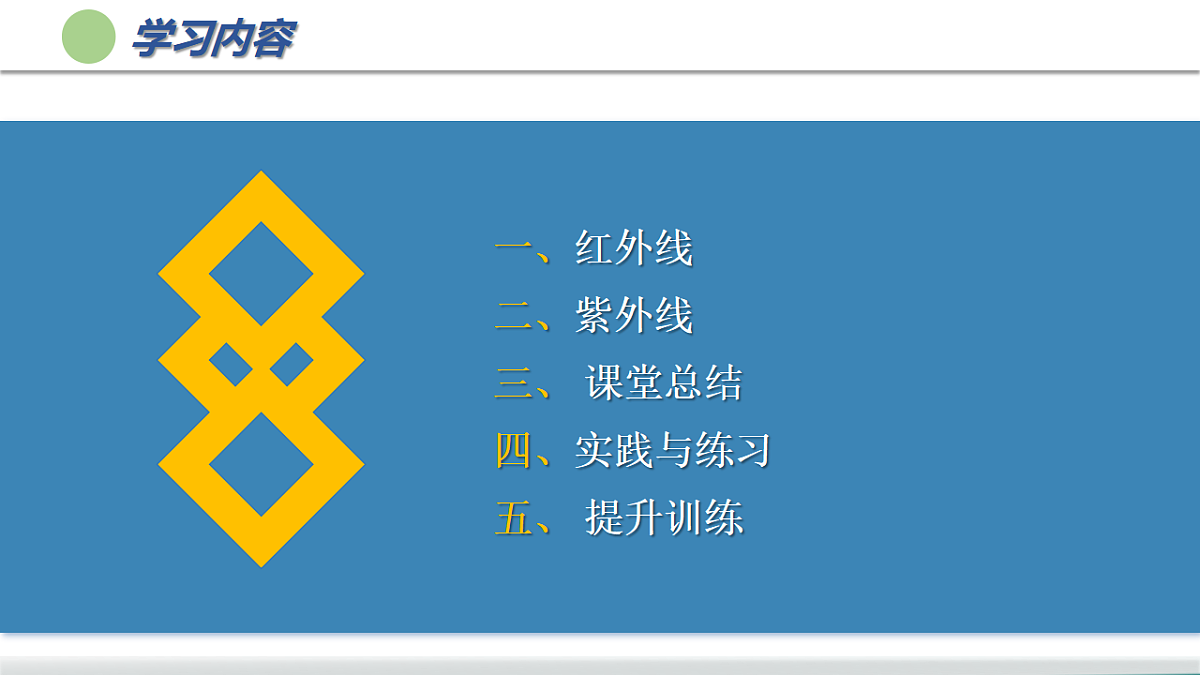 学习内容

一、红外线
二、紫外线
三、 课堂总结
四、实践与练习
五、 提升训练